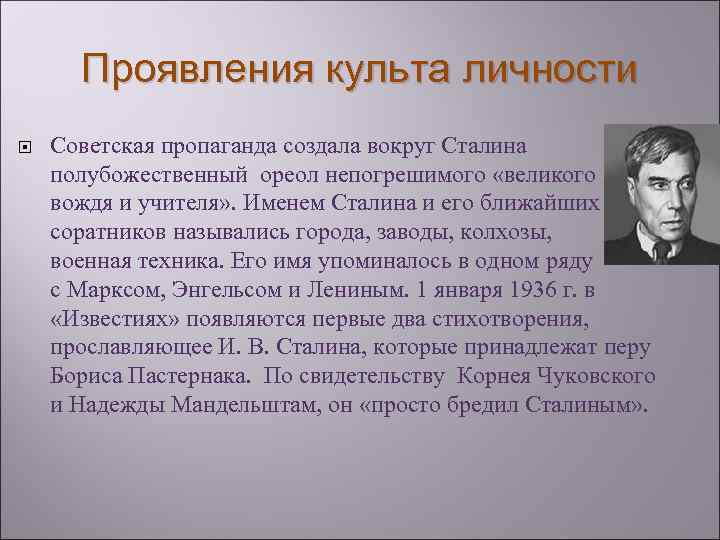 Проявления культа личности

Советская пропаганда создала вокруг Сталина полубожественный ореол непогрешимого «великого вождя и учителя». Именем Сталина и его ближайших соратников назывались города, заводы, колхозы, военная техника. Его имя упоминалось в одном ряду с Марксом, Энгельсом и Лениным. 1 января 1936 г. в «Известиях» появляются первые два стихотворения, прославляющее И. В. Сталина, которые принадлежат перу Бориса Пастернака. По свидетельству Корнея Чуковского и Надежды Мандельштам, он «просто бредил Сталиным».